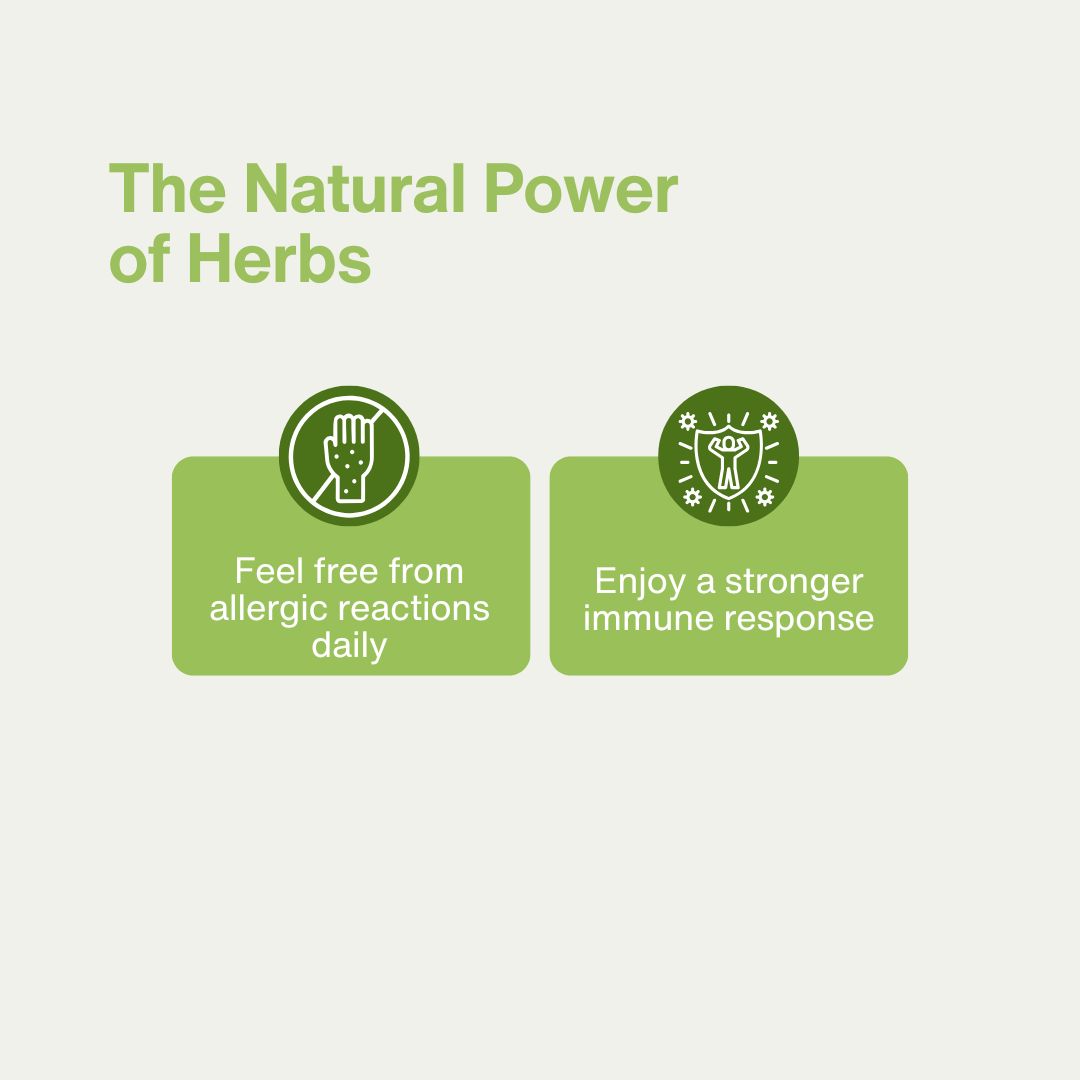 The Natural Power of Herbs

Feel free from allergic reactions daily

Enjoy a stronger immune response